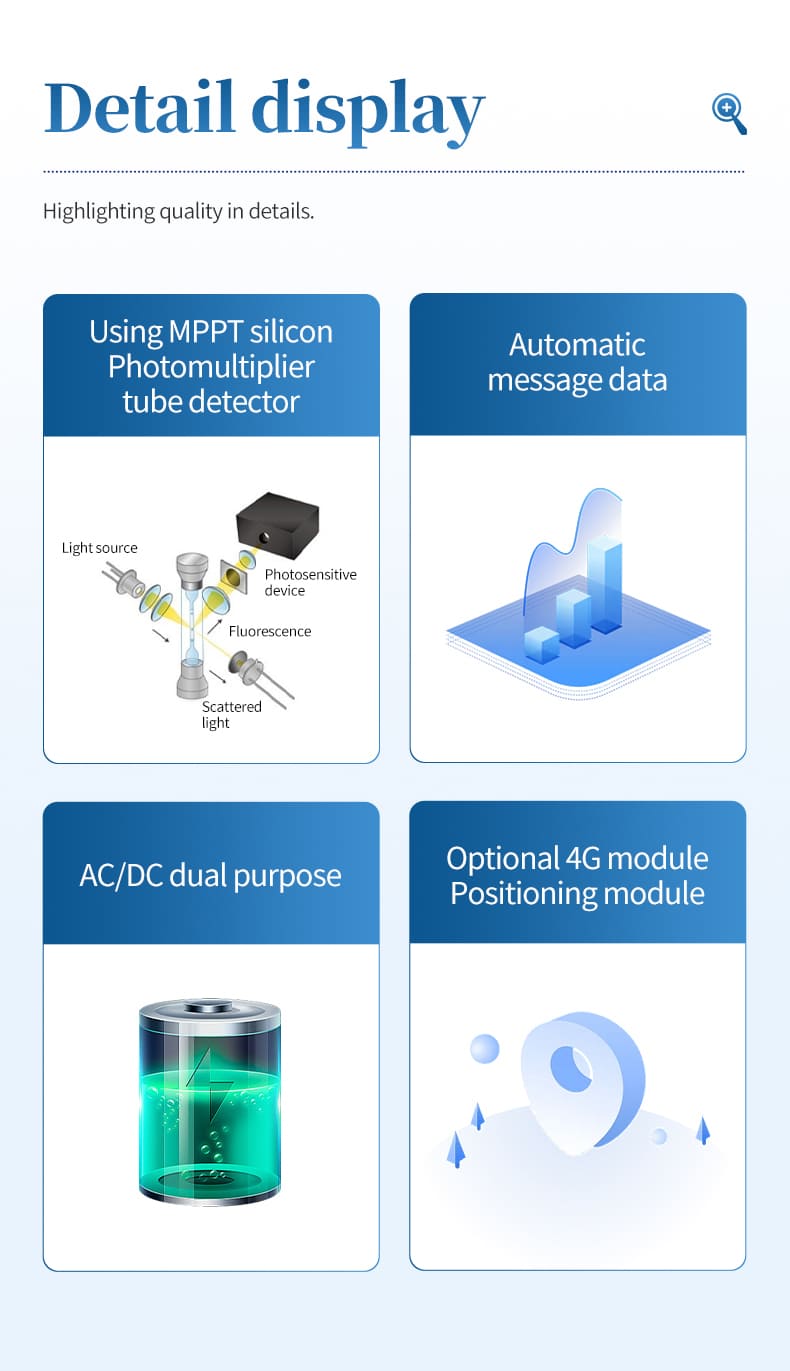 Detail display

Highlighting quality in details.

Using MPPT silicon Photomultiplier tube detector

Light source
Photosensitive device
Fluorescence
Scattered light

Automatic message data

AC/DC dual purpose

Optional 4G module Positioning module